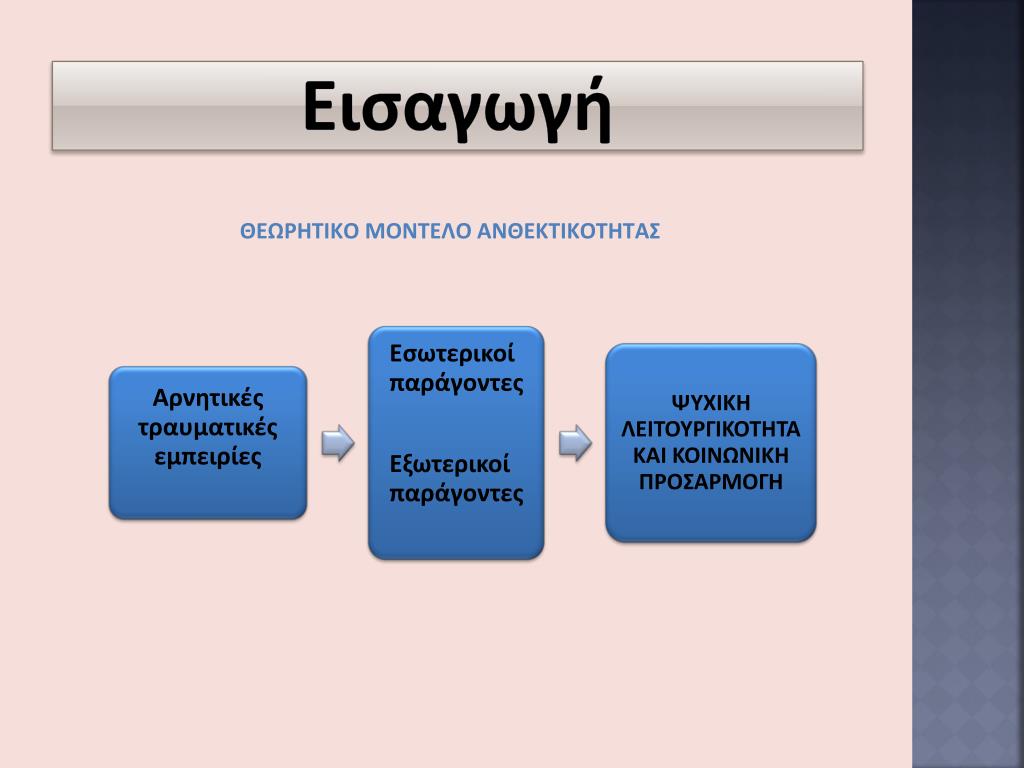 Εισαγωγή

ΘΕΩΡΗΤΙΚΟ ΜΟΝΤΕΛΟ ΑΝΘΕΚΤΙΚΟΤΗΤΑΣ

Αρνητικές τραυματικές εμπειρίες

Εσωτερικοί παράγοντες

Εξωτερικοί παράγοντες

ΨΥΧΙΚΗ ΛΕΙΤΟΥΡΓΙΚΟΤΗΤΑ ΚΑΙ ΚΟΙΝΩΝΙΚΗ ΠΡΟΣΑΡΜΟΓΗ